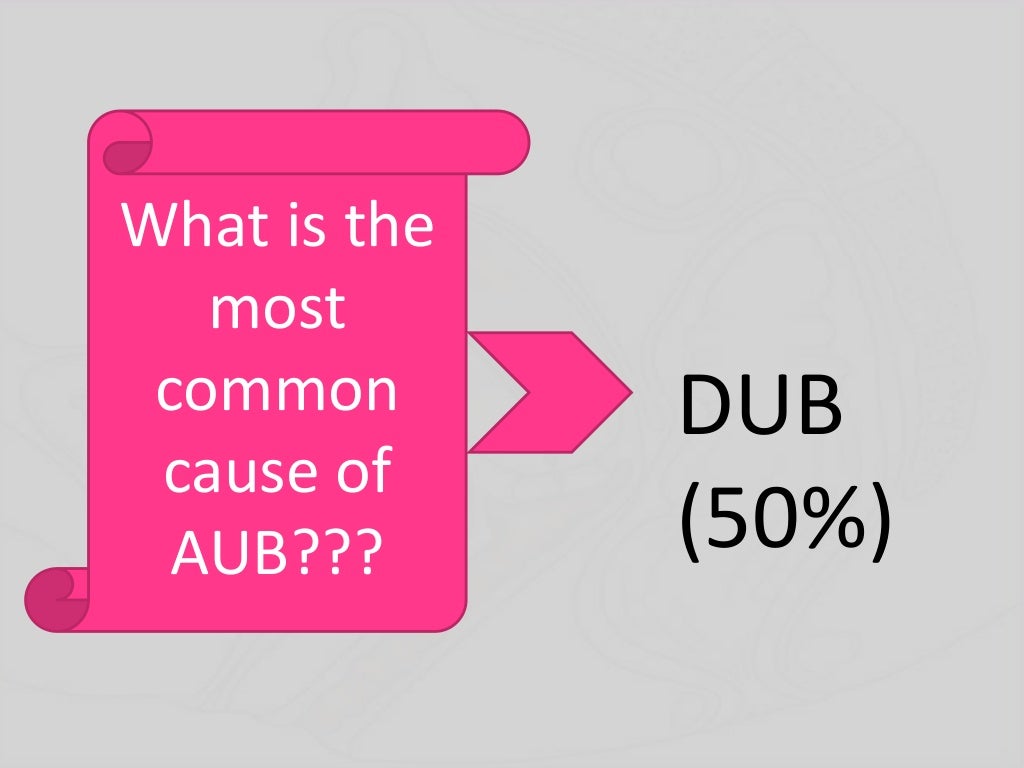 What is the most common cause of AUB???

DUB (50%)